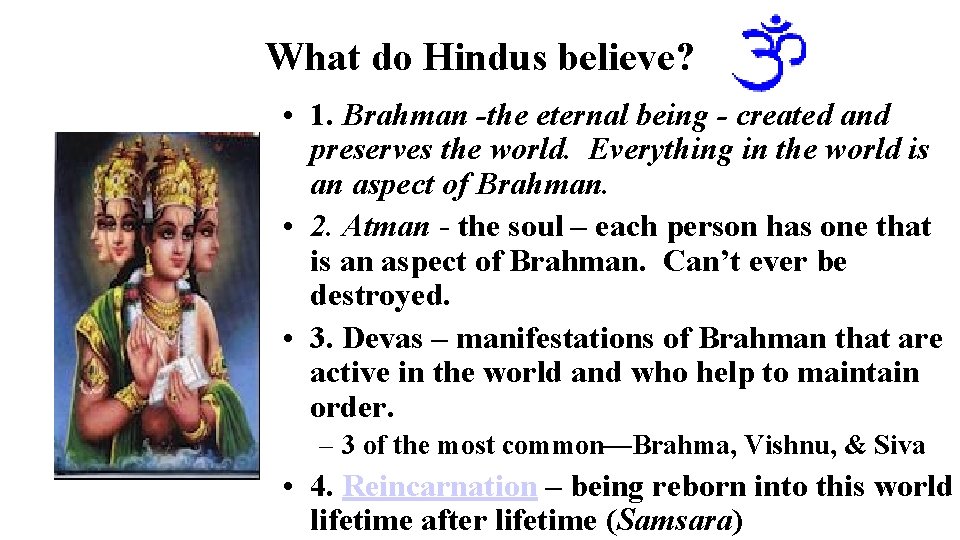 What do Hindus believe?

• 1. Brahman -the eternal being - created and preserves the world. Everything in the world is an aspect of Brahman.

• 2. Atman - the soul – each person has one that is an aspect of Brahman. Can't ever be destroyed.

• 3. Devas – manifestations of Brahman that are active in the world and who help to maintain order.

– 3 of the most common—Brahma, Vishnu, & Siva

• 4. Reincarnation – being reborn into this world lifetime after lifetime (Samsara)